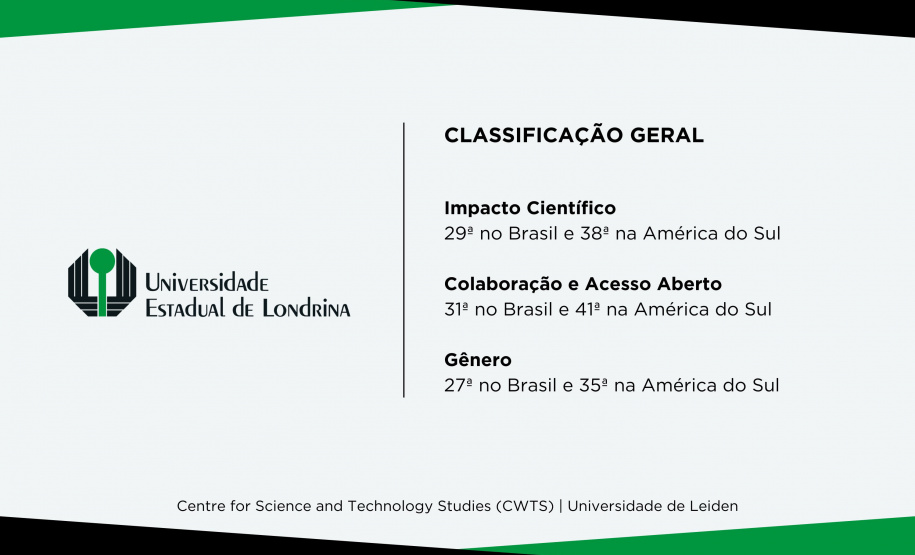 Universidade
Estadual de Londrina

CLASSIFICAÇÃO GERAL

Impacto Científico
29ª no Brasil e 38ª na América do Sul

Colaboração e Acesso Aberto
31ª no Brasil e 41ª na América do Sul

Gênero
27ª no Brasil e 35ª na América do Sul

Centre for Science and Technology Studies (CWTS) | Universidade de Leiden